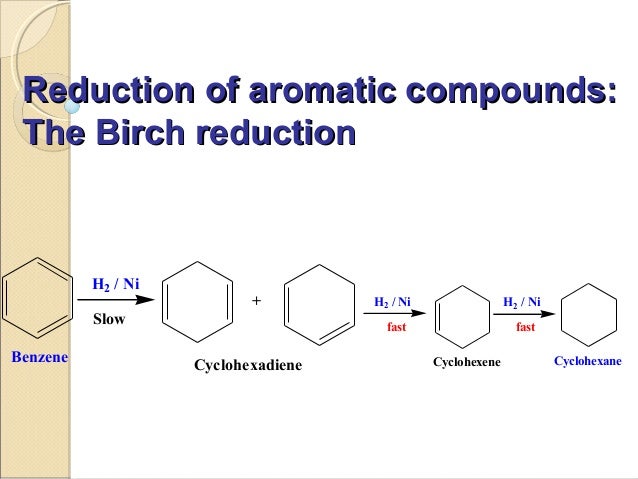 Reduction of aromatic compounds: The Birch reduction

$H_2$ / Ni
Slow
+
$H_2$ / Ni
fast
$H_2$ / Ni
fast

Benzene
Cyclohexadiene
Cyclohexene
Cyclohexane